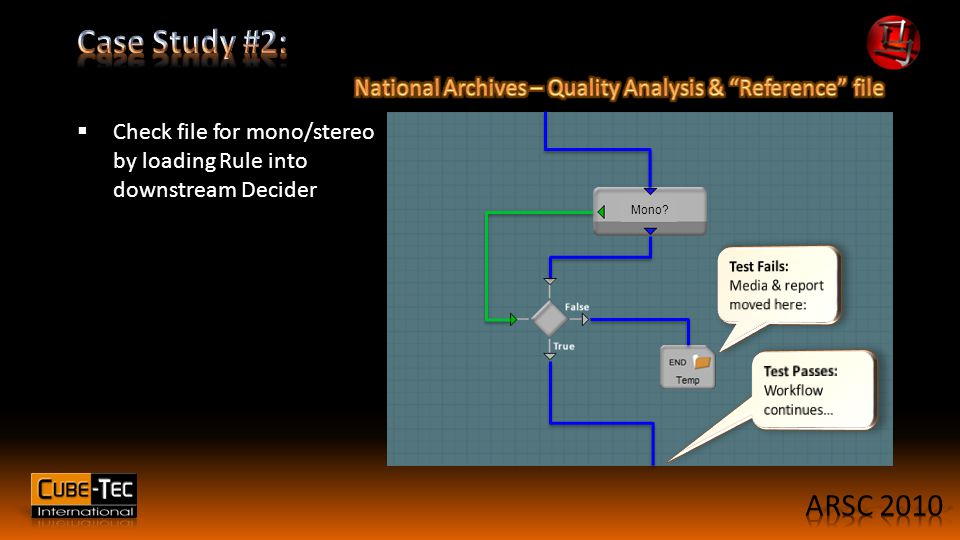 Case Study #2:

National Archives – Quality Analysis & "Reference" file

▪ Check file for mono/stereo by loading Rule into downstream Decider

Mono?

False

True

END

Temp

Test Fails:
Media & report moved here:

Test Passes:
Workflow continues…

CUBE-TEC
International

ARSC 2010